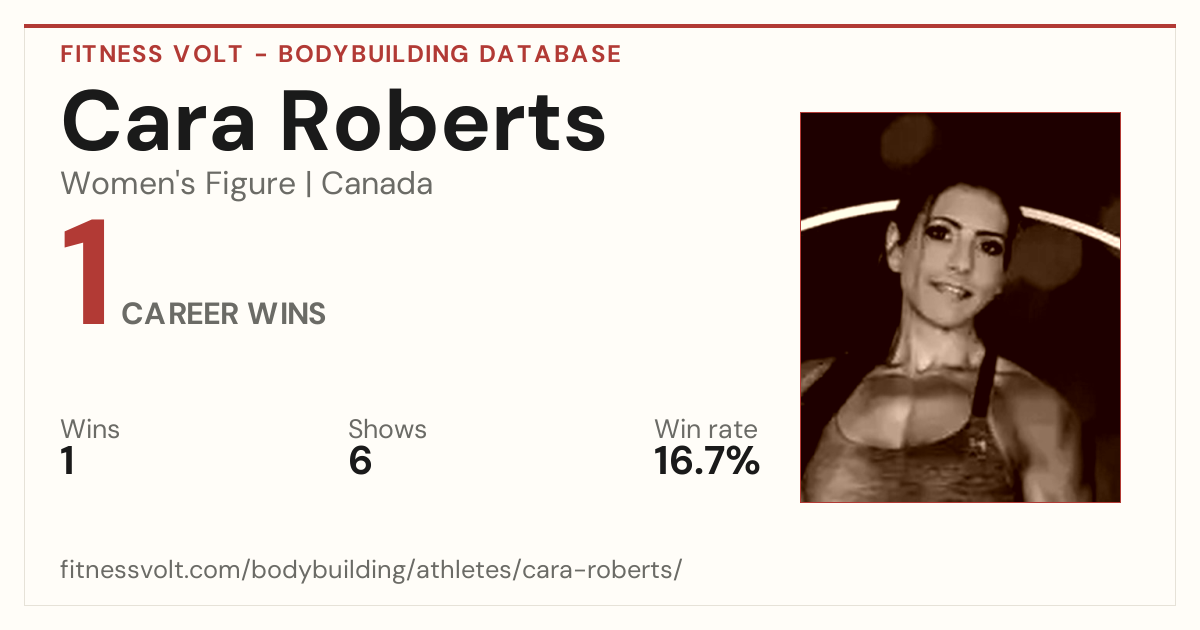 FITNESS VOLT - BODYBUILDING DATABASE

Cara Roberts

Women's Figure | Canada

1 CAREER WINS

Wins
1

Shows
6

Win rate
16.7%

fitnessvolt.com/bodybuilding/athletes/cara-roberts/